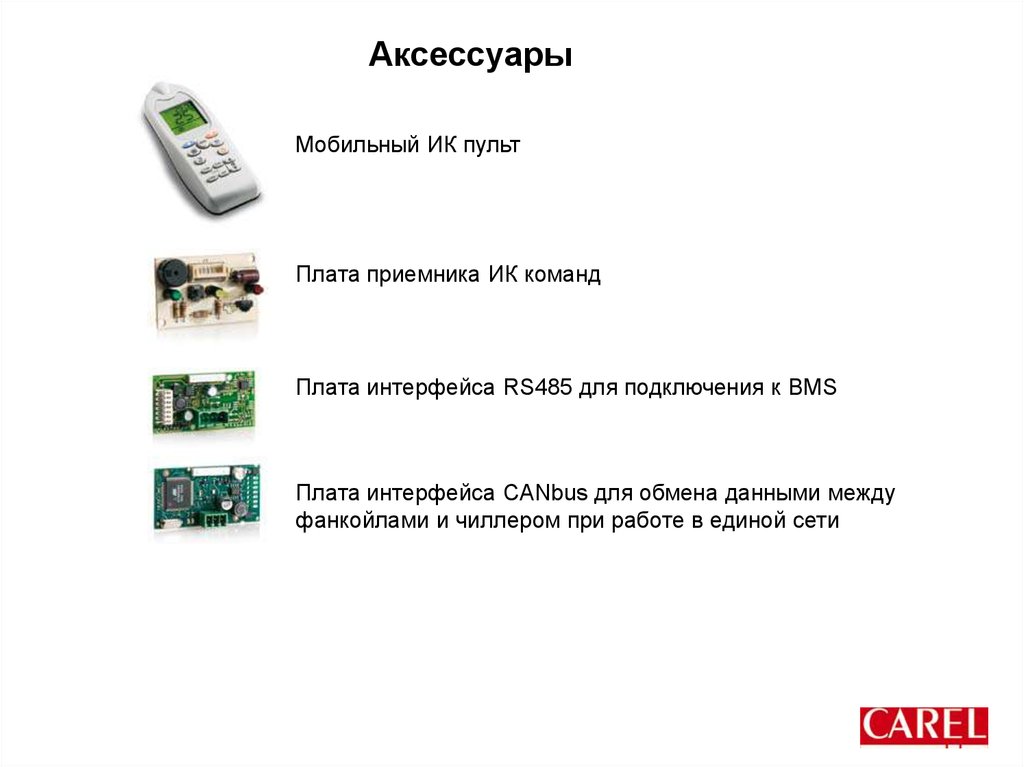 Аксессуары

Мобильный ИК пульт

Плата приемника ИК команд

Плата интерфейса RS485 для подключения к BMS

Плата интерфейса CANbus для обмена данными между фанкойлами и чиллером при работе в единой сети

CAREL